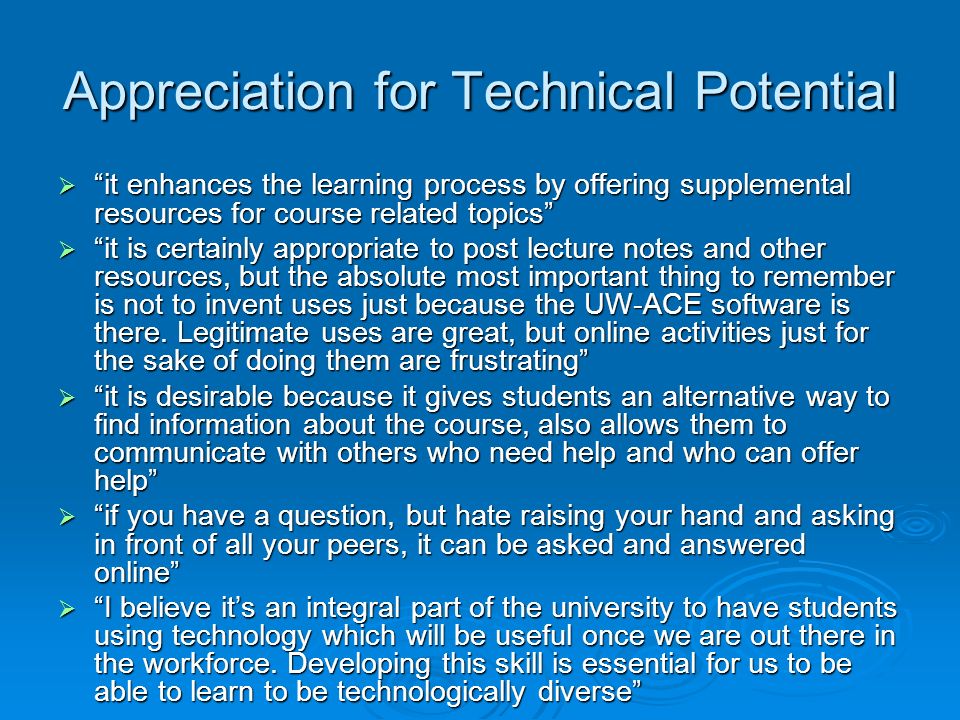 Appreciation for Technical Potential

➢ “it enhances the learning process by offering supplemental resources for course related topics”

➢ “it is certainly appropriate to post lecture notes and other resources, but the absolute most important thing to remember is not to invent uses just because the UW-ACE software is there. Legitimate uses are great, but online activities just for the sake of doing them are frustrating”

➢ “it is desirable because it gives students an alternative way to find information about the course, also allows them to communicate with others who need help and who can offer help”

➢ “if you have a question, but hate raising your hand and asking in front of all your peers, it can be asked and answered online”

➢ “I believe it’s an integral part of the university to have students using technology which will be useful once we are out there in the workforce. Developing this skill is essential for us to be able to learn to be technologically diverse”